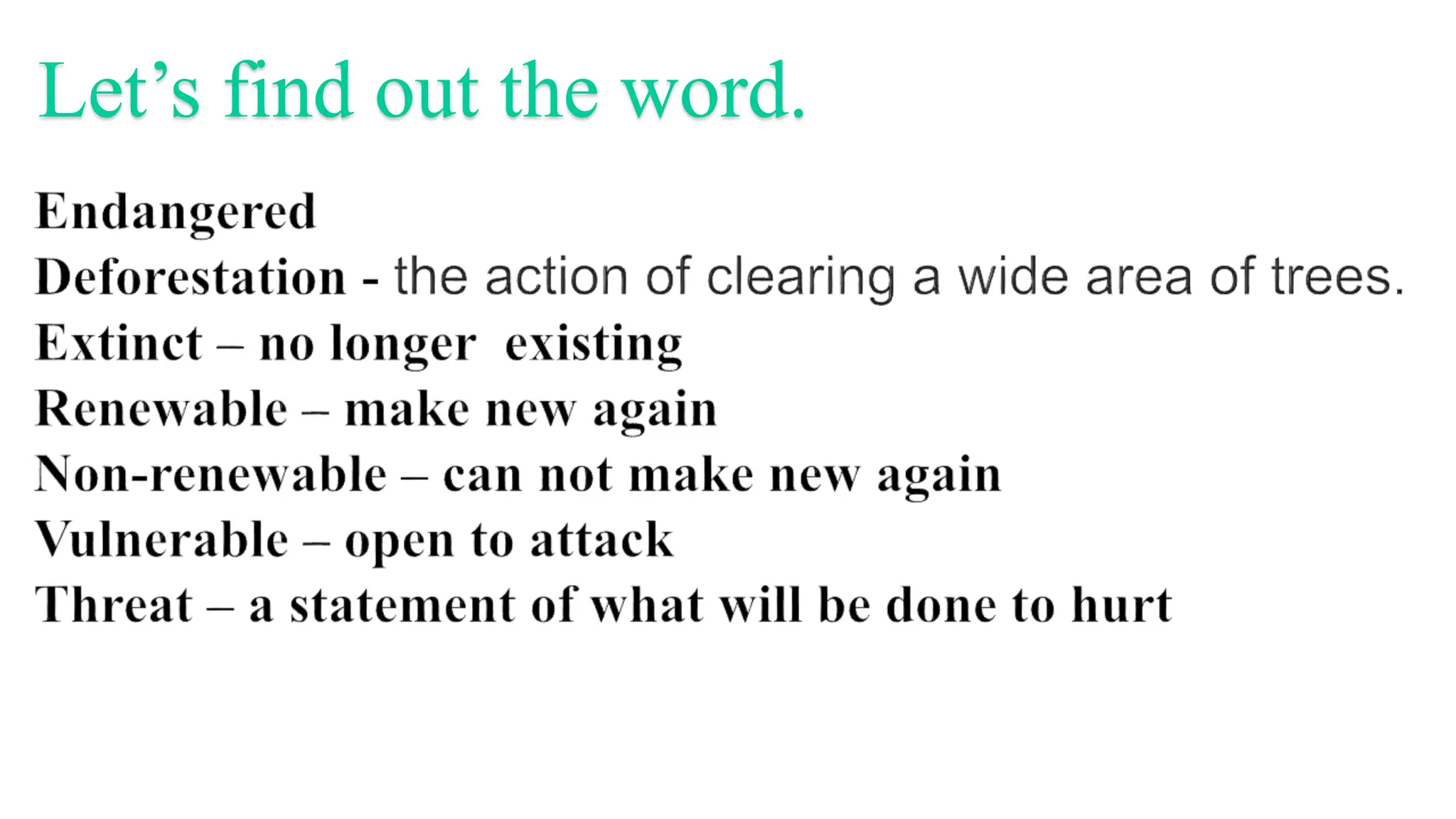 Let’s find out the word.

Endangered
Deforestation - the action of clearing a wide area of trees.
Extinct – no longer existing
Renewable – make new again
Non-renewable – can not make new again
Vulnerable – open to attack
Threat – a statement of what will be done to hurt